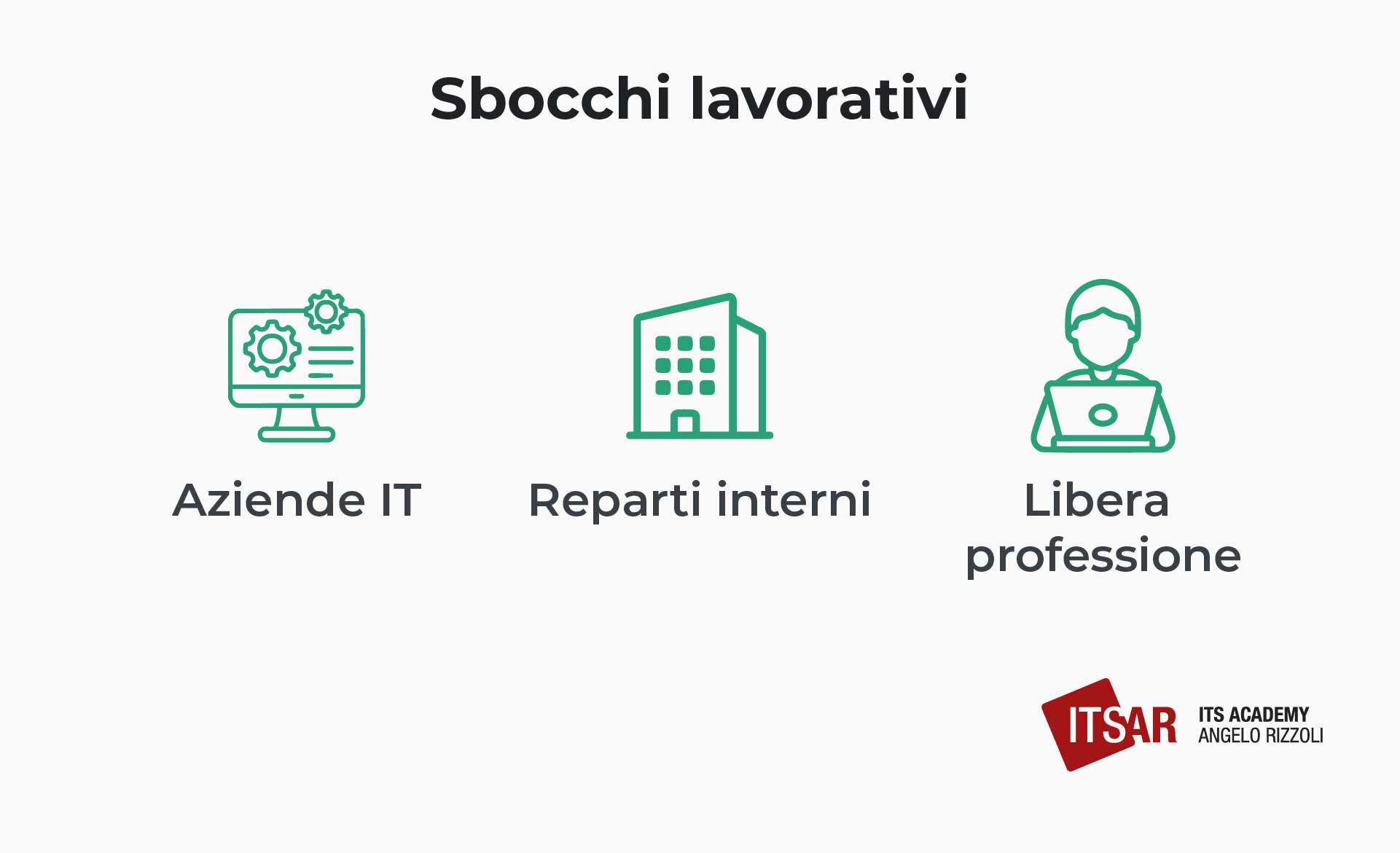 Sbocchi lavorativi

Aziende IT

Reparti interni

Libera professione

ITSAR ITS ACADEMY ANGELO RIZZOLI